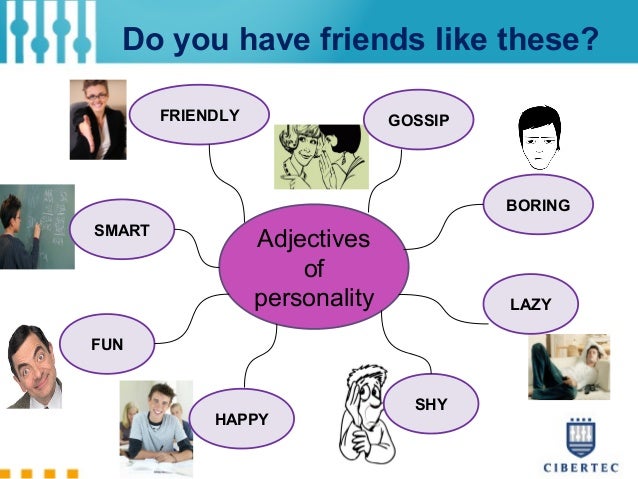 Do you have friends like these?

FRIENDLY

GOSSIP

SMART

BORING

Adjectives of personality

LAZY

FUN

HAPPY

SHY

CIBERTEC